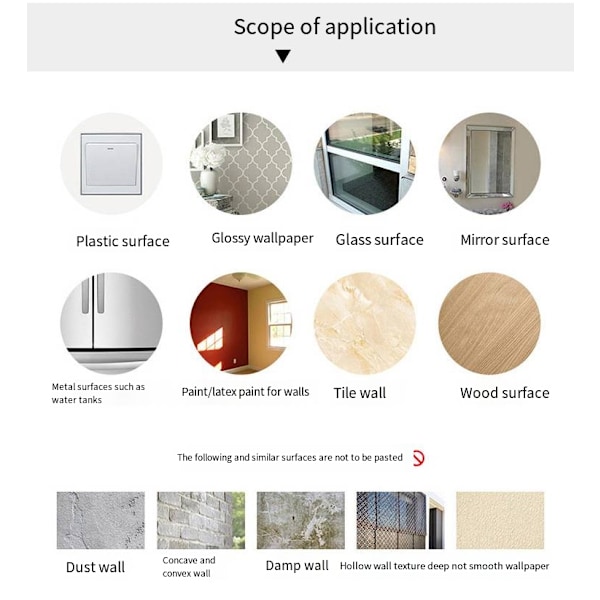 Scope of application

Plastic surface

Glossy wallpaper

Glass surface

Mirror surface

Metal surfaces such as water tanks

Paint/latex paint for walls

Tile wall

Wood surface

The following and similar surfaces are not to be pasted

Dust wall

Concave and convex wall

Damp wall

Hollow wall texture deep not smooth wallpaper